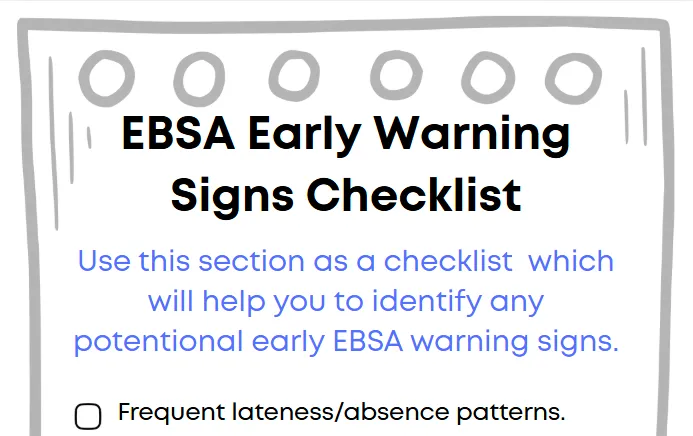 EBSA Early Warning Signs Checklist

Use this section as a checklist which will help you to identify any potentional early EBSA warning signs.

Frequent lateness/absence patterns.